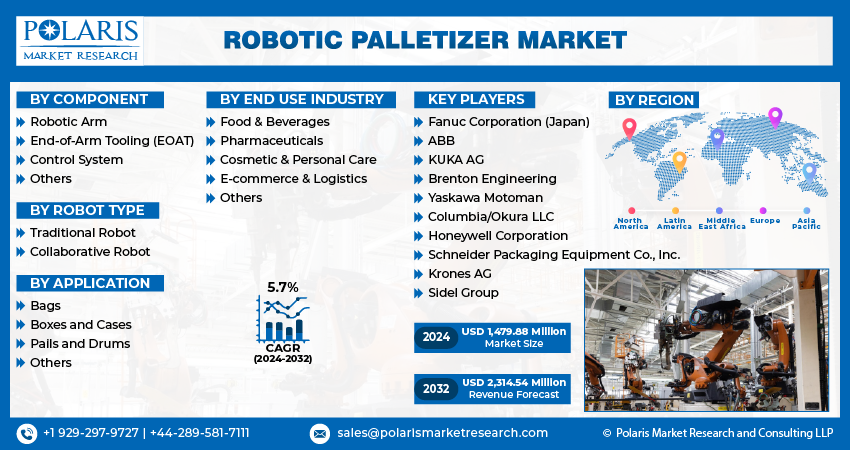 POLARIS
MARKET RESEARCH

ROBOTIC PALLETIZER MARKET

BY COMPONENT
Robotic Arm
End-of-Arm Tooling (EOAT)
Control System
Others

BY ROBOT TYPE
Traditional Robot
Collaborative Robot

BY APPLICATION
Bags
Boxes and Cases
Pails and Drums
Others

BY END USE INDUSTRY
Food & Beverages
Pharmaceuticals
Cosmetic & Personal Care
E-commerce & Logistics
Others

5.7%
CAGR
(2024-2032)

KEY PLAYERS
Fanuc Corporation (Japan)
ABB
KUKA AG
Brenton Engineering
Yaskawa Motoman
Columbia/Okura LLC
Honeywell Corporation
Schneider Packaging Equipment Co., Inc.
Krones AG
Sidel Group

2024 USD 1,479.88 Million Market Size

2032 USD 2,314.54 Million Revenue Forecast

BY REGION
North America
Latin America
Middle East Africa
Europe
Asia Pacific

+1 929-297-9727 | +44-289-581-7111
sales@polarismarketresearch.com
© Polaris Market Research and Consulting LLP